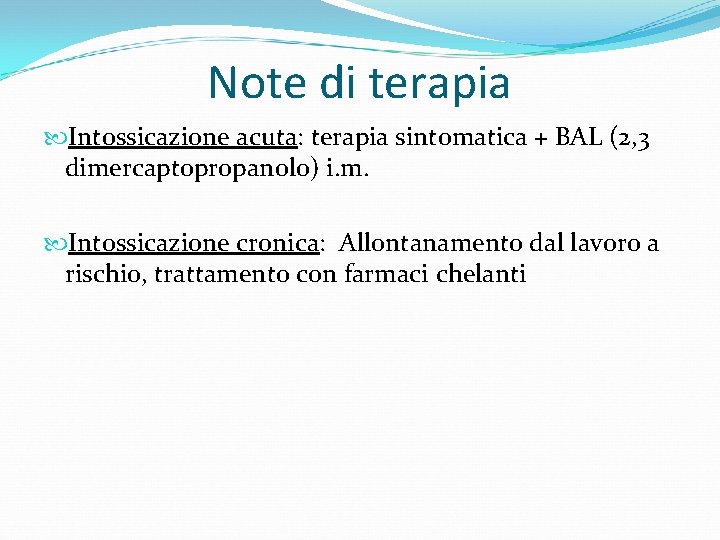 Note di terapia

Intossicazione acuta: terapia sintomatica + BAL (2,3 dimercaptopropanolo) i.m.

Intossicazione cronica: Allontanamento dal lavoro a rischio, trattamento con farmaci chelanti